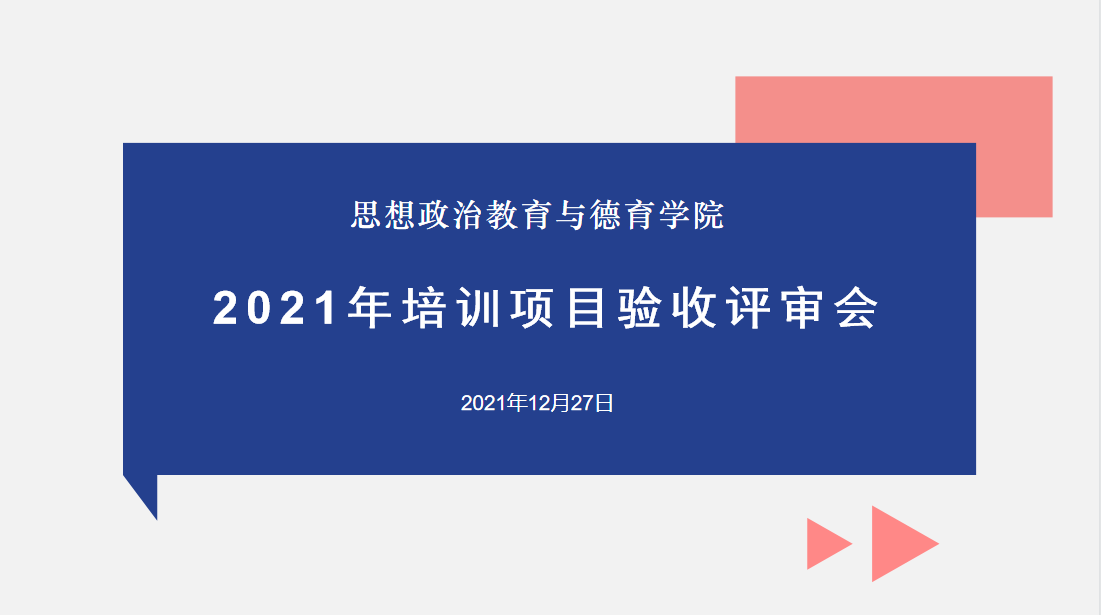 思想政治教育与德育学院

2021年培训项目验收评审会

2021年12月27日